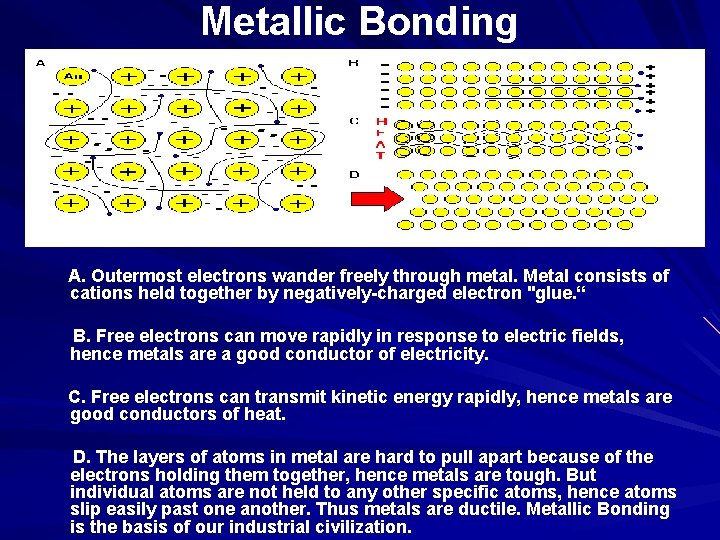 Metallic Bonding

A

Au

B

C

HEAT

D

A. Outermost electrons wander freely through metal. Metal consists of cations held together by negatively-charged electron "glue.“

B. Free electrons can move rapidly in response to electric fields, hence metals are a good conductor of electricity.

C. Free electrons can transmit kinetic energy rapidly, hence metals are good conductors of heat.

D. The layers of atoms in metal are hard to pull apart because of the electrons holding them together, hence metals are tough. But individual atoms are not held to any other specific atoms, hence atoms slip easily past one another. Thus metals are ductile. Metallic Bonding is the basis of our industrial civilization.